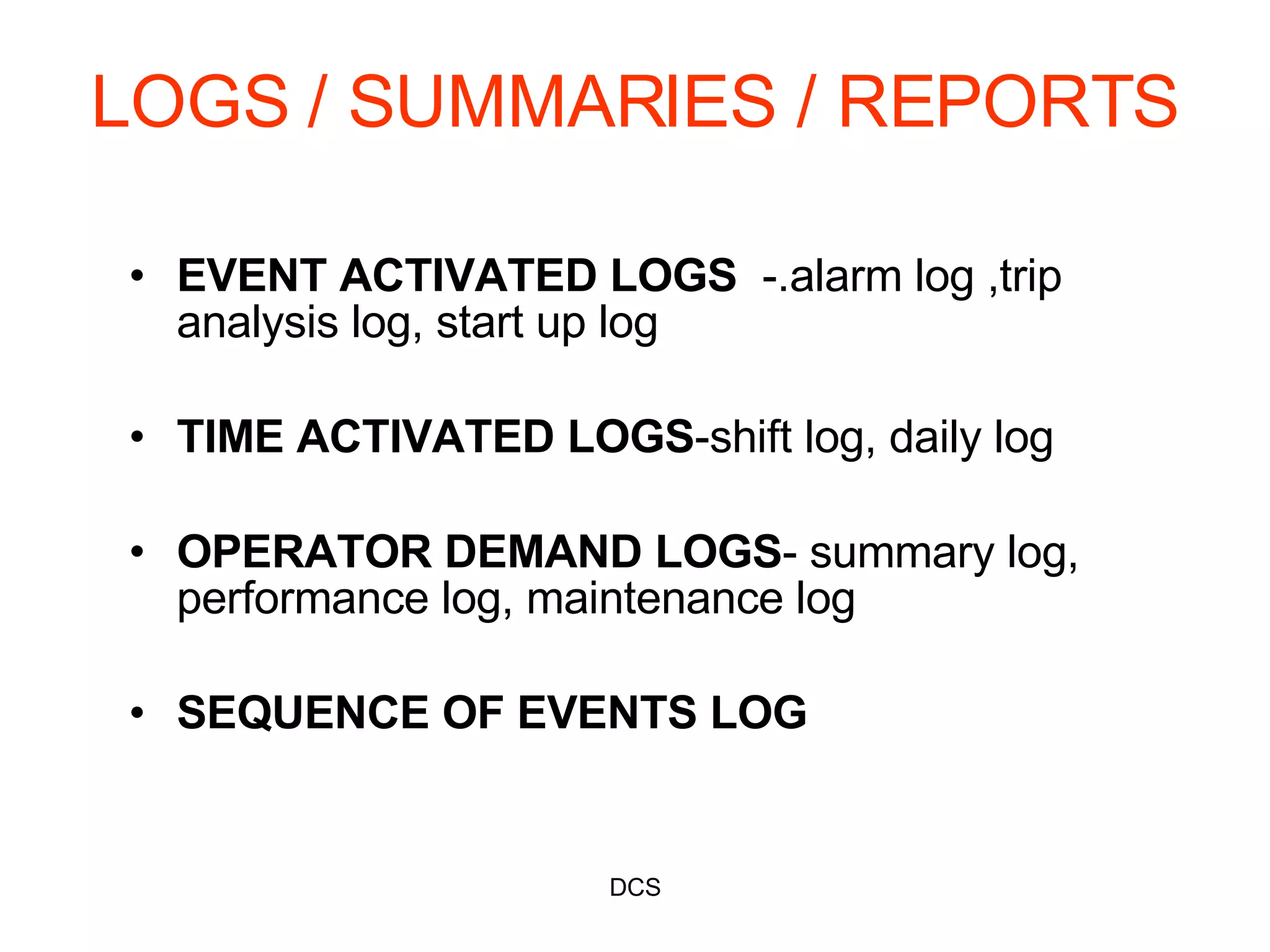 LOGS / SUMMARIES / REPORTS

• EVENT ACTIVATED LOGS -.alarm log ,trip analysis log, start up log

• TIME ACTIVATED LOGS-shift log, daily log

• OPERATOR DEMAND LOGS- summary log, performance log, maintenance log

• SEQUENCE OF EVENTS LOG

DCS